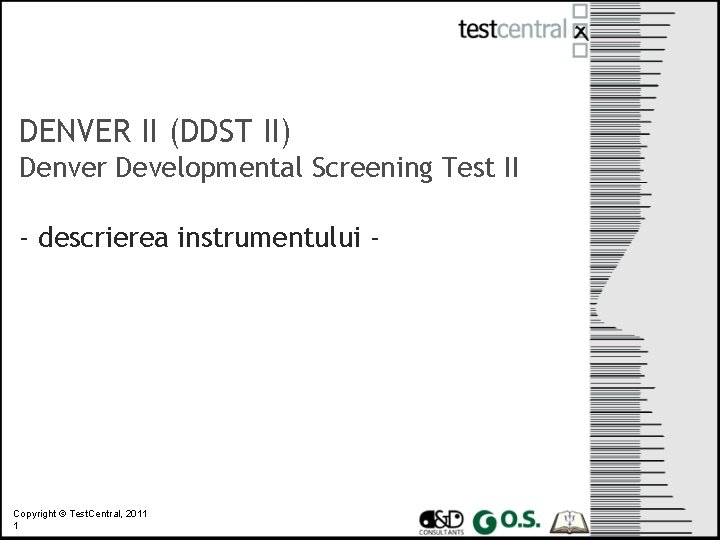 testcentral

DENVER II (DDST II)
Denver Developmental Screening Test II

- descrierea instrumentului -

Copyright © TestCentral, 2011
1

D&D CONSULTANTS
O.S.